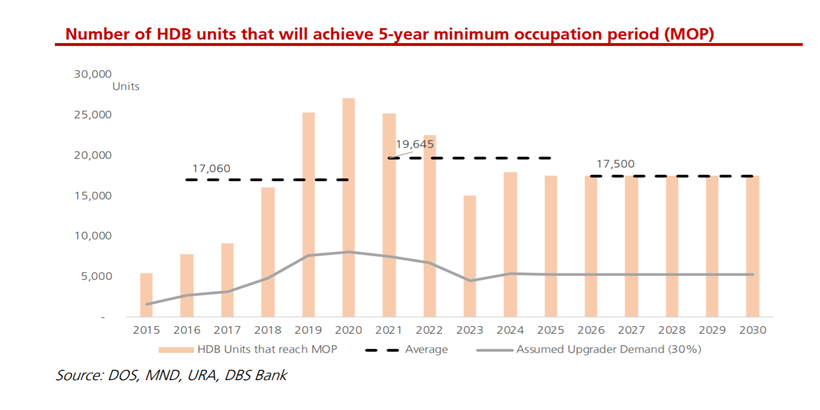 Number of HDB units that will achieve 5-year minimum occupation period (MOP)

30,000
Units
25,000
20,000
15,000
10,000
5,000
-

17,060
19,645
17,500

2015 2016 2017 2018 2019 2020 2021 2022 2023 2024 2025 2026 2027 2028 2029 2030

HDB Units that reach MOP
Average
Assumed Upgrader Demand (30%)

Source: DOS, MND, URA, DBS Bank